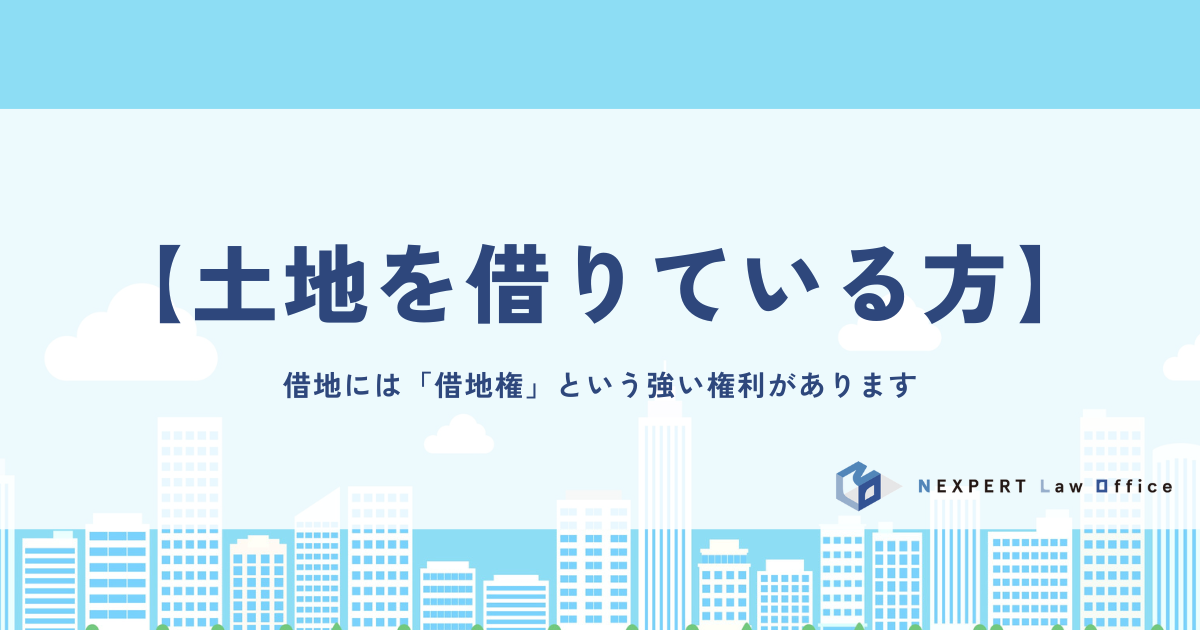 【土地を借りている方】

借地には「借地権」という強い権利があります

NEXPERT Law Office